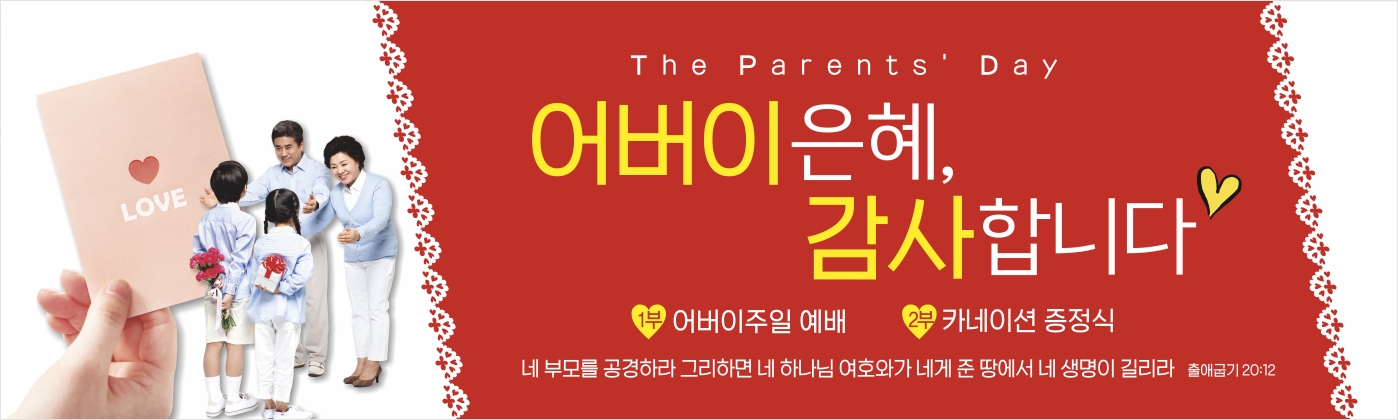 LOVE

The Parents' Day

어버이은혜,
감사합니다

1부 어버이주일 예배 2부 카네이션 증정식

네 부모를 공경하라 그리하면 네 하나님 여호와가 네게 준 땅에서 네 생명이 길리라 출애굽기 20:12